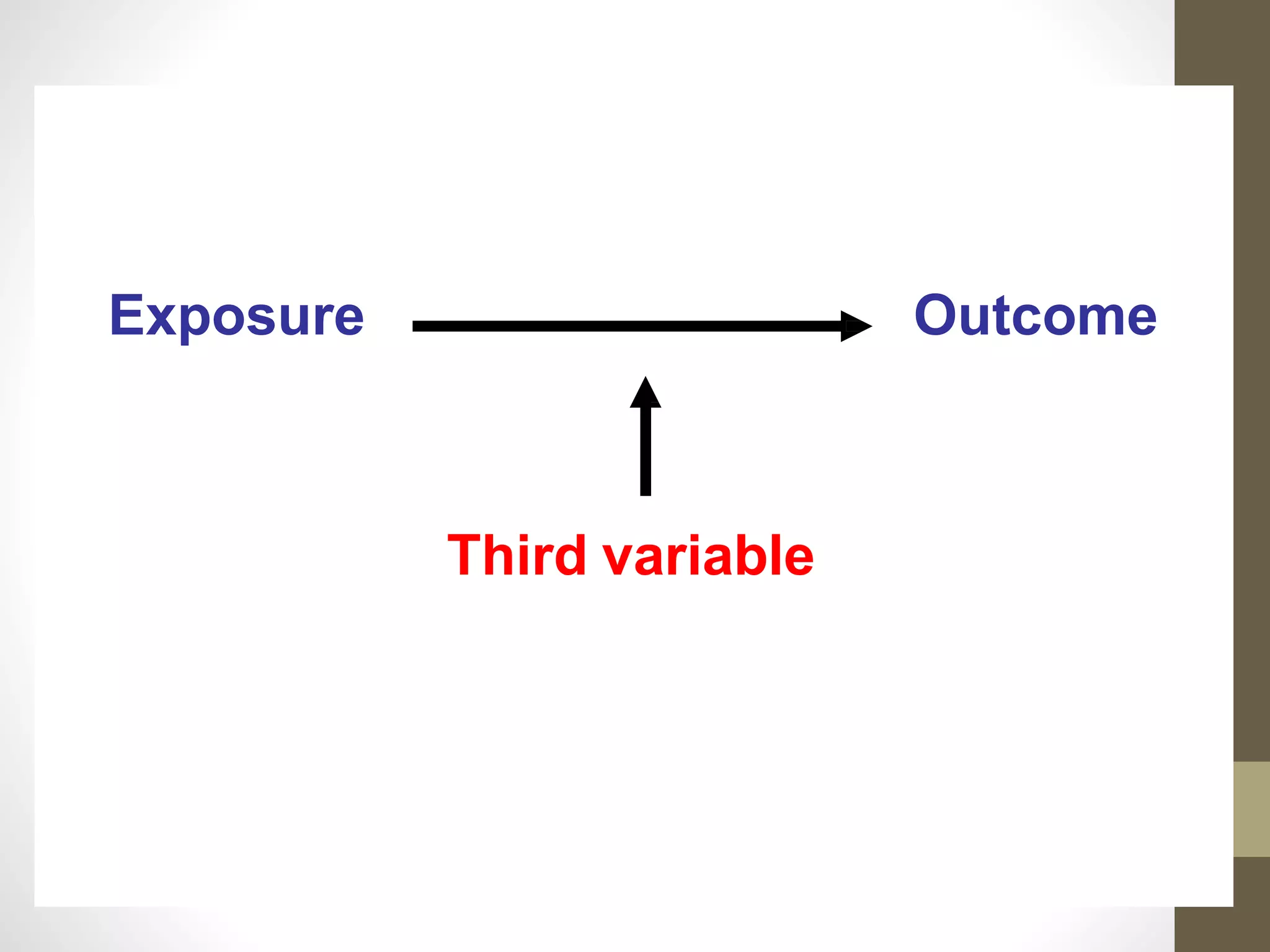 Exposure

Outcome

Third variable